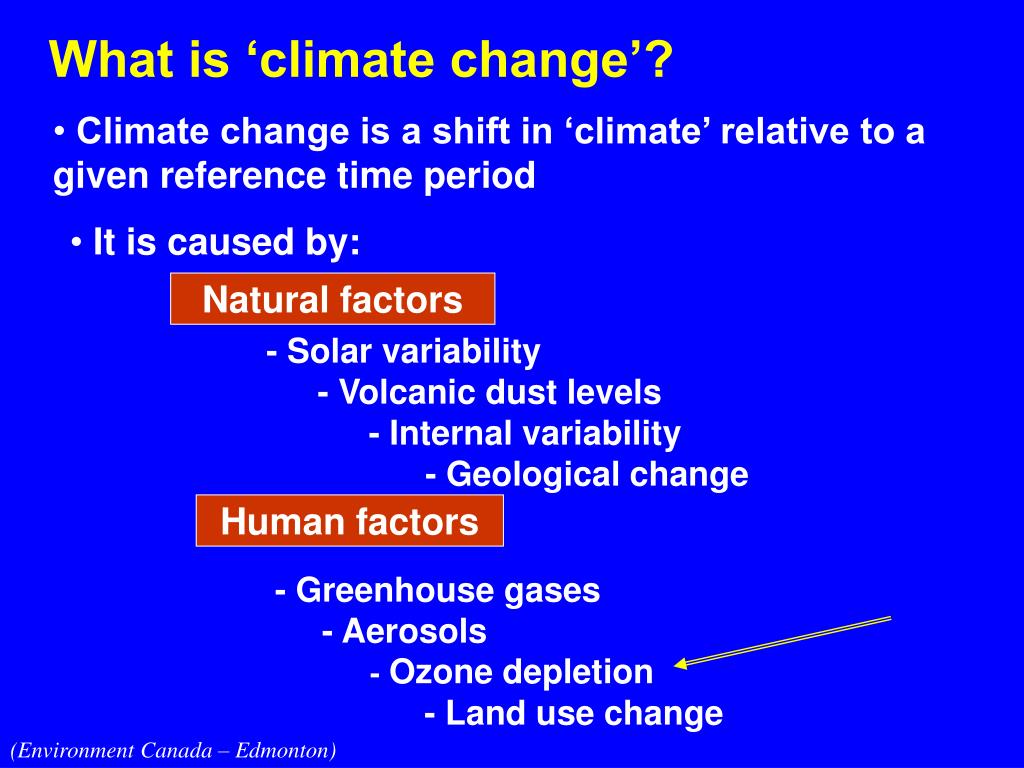 What is ‘climate change’?

• Climate change is a shift in ‘climate’ relative to a given reference time period

• It is caused by:

Natural factors

- Solar variability
- Volcanic dust levels
- Internal variability
- Geological change

Human factors

- Greenhouse gases
- Aerosols
- Ozone depletion
- Land use change

(Environment Canada – Edmonton)